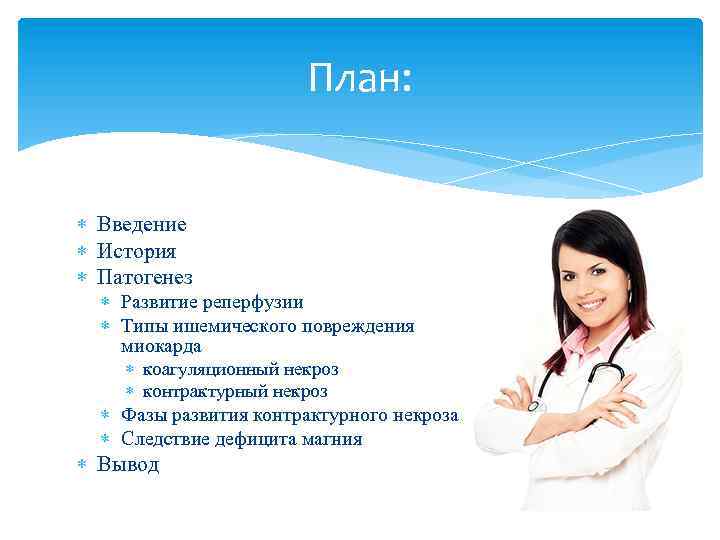 План:

* Введение
* История
* Патогенез
  * Развитие реперфузии
  * Типы ишемического повреждения миокарда
    * коагуляционный некроз
    * контрактурный некроз
  * Фазы развития контрактурного некроза
  * Следствие дефицита магния
* Вывод